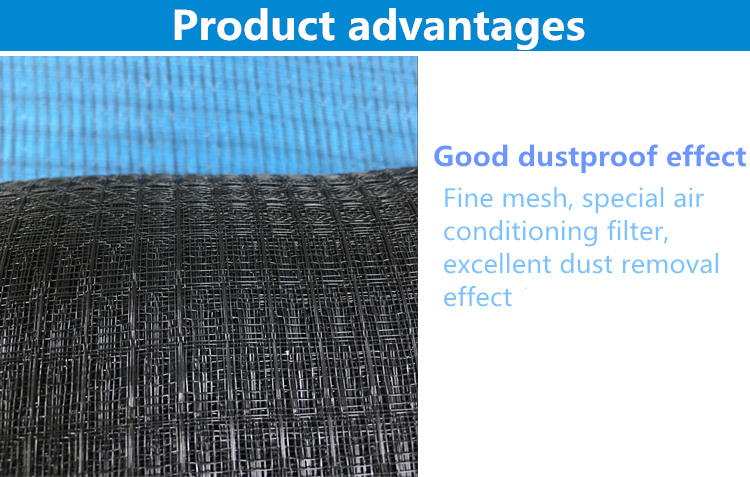 Product advantages

Good dustproof effect

Fine mesh, special air conditioning filter, excellent dust removal effect